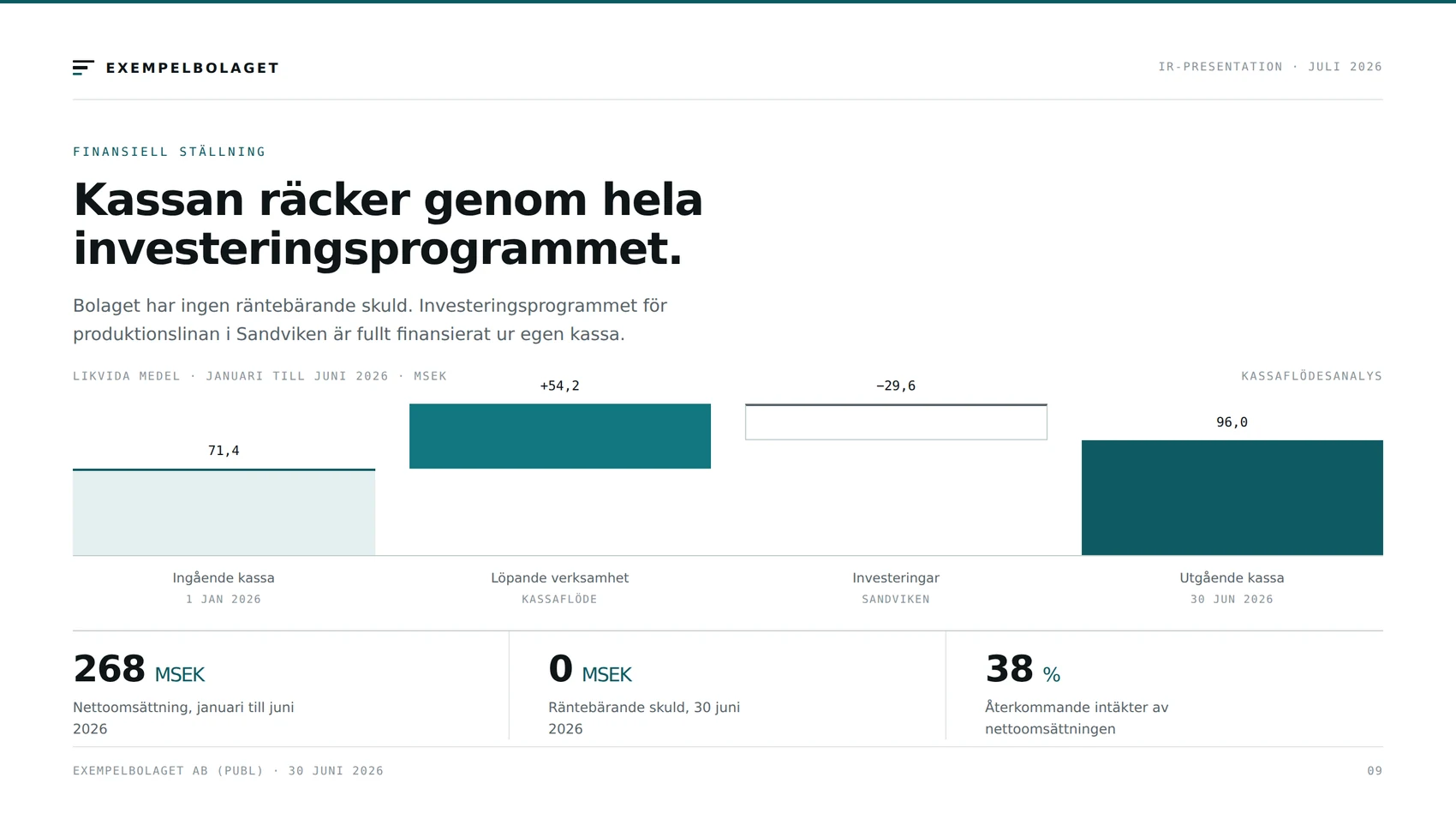 EXEMPELBOLAGET

IR-PRESENTATION · JULI 2026

FINANSIELL STÄLLNING

Kassan räcker genom hela investeringsprogrammet.

Bolaget har ingen räntebärande skuld. Investeringsprogrammet för produktionslinan i Sandviken är fullt finansierat ur egen kassa.

LIKVIDA MEDEL · JANUARI TILL JUNI 2026 · MSEK

KASSAFLÖDESANALYS

71,4

+54,2

−29,6

96,0

Ingående kassa
1 JAN 2026

Löpande verksamhet
KASSAFLÖDE

Investeringar
SANDVIKEN

Utgående kassa
30 JUN 2026

268 MSEK
Nettoomsättning, januari till juni 2026

0 MSEK
Räntebärande skuld, 30 juni 2026

38 %
Återkommande intäkter av nettoomsättningen

EXEMPELBOLAGET AB (PUBL) · 30 JUNI 2026

09